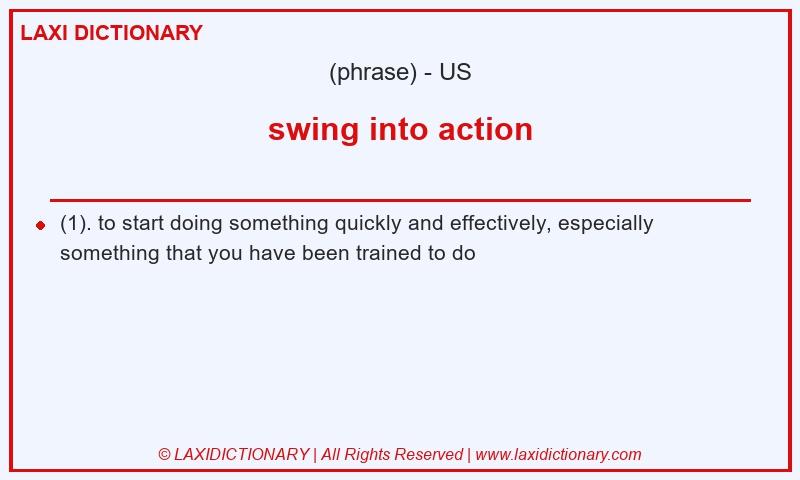 LAXI DICTIONARY

(phrase) - US

swing into action

(1). to start doing something quickly and effectively, especially something that you have been trained to do

© LAXIDICTIONARY | All Rights Reserved | www.laxidictionary.com